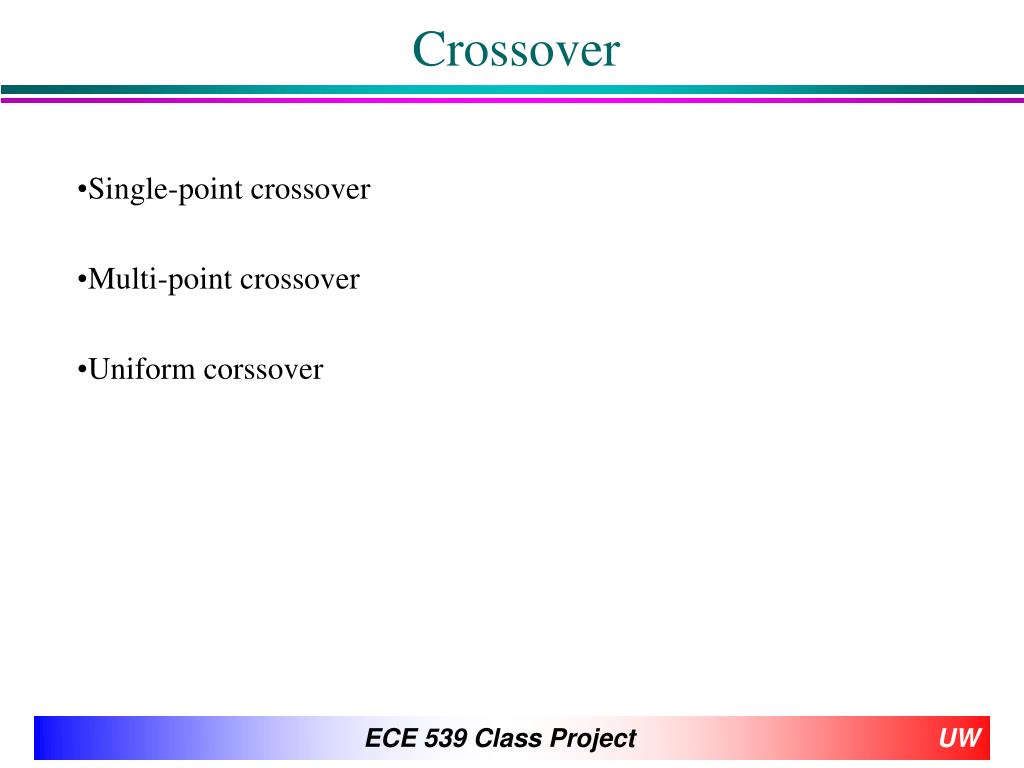 Crossover

•Single-point crossover

•Multi-point crossover

•Uniform corssover

ECE 539 Class Project

UW